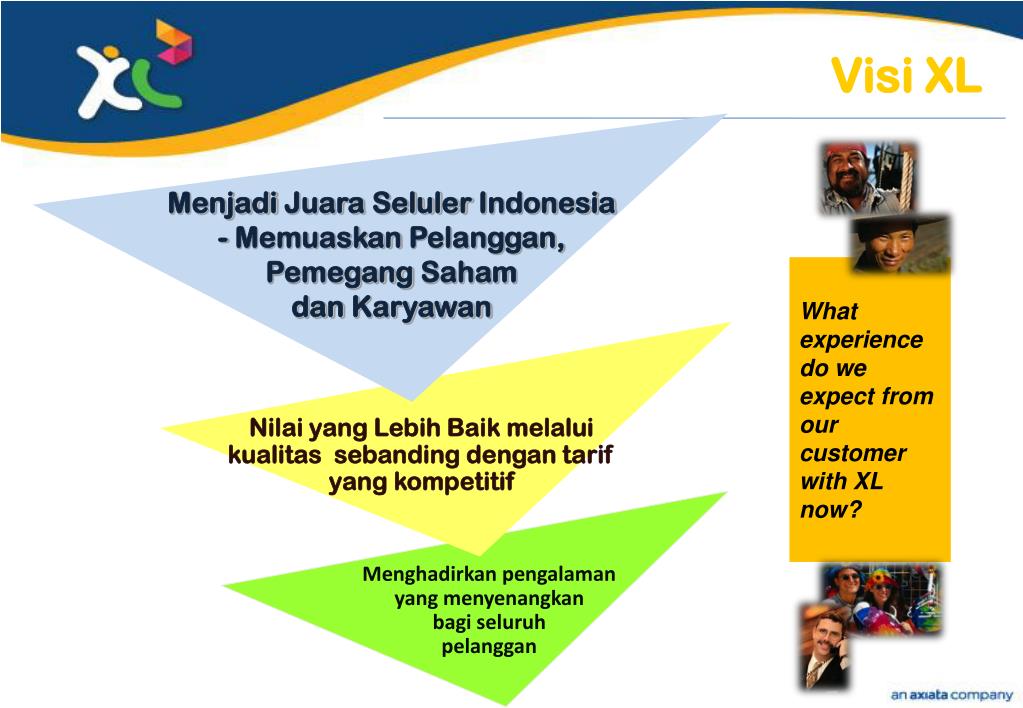 XL

Visi XL

Menjadi Juara Seluler Indonesia - Memuaskan Pelanggan, Pemegang Saham dan Karyawan

Nilai yang Lebih Baik melalui kualitas sebanding dengan tarif yang kompetitif

Menghadirkan pengalaman yang menyenangkan bagi seluruh pelanggan

What experience do we expect from our customer with XL now?

an axiata company